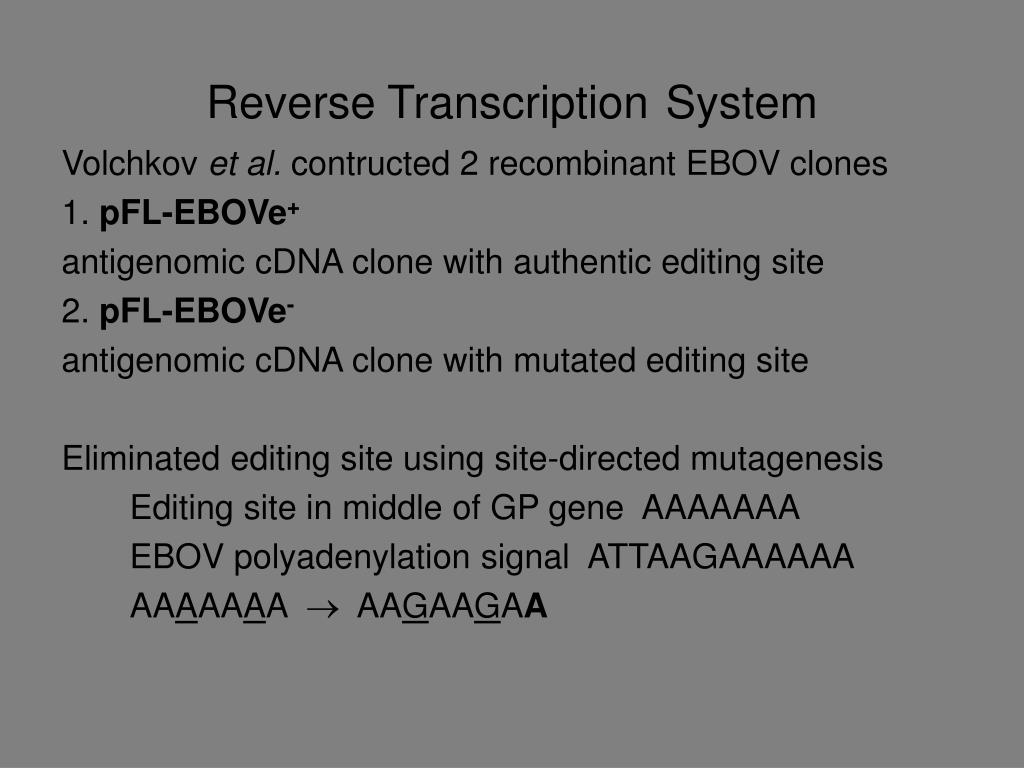 Reverse Transcription System

Volchkov et al. contructed 2 recombinant EBOV clones

1. pFL-EBOVe$^+$

antigenomic cDNA clone with authentic editing site

2. pFL-EBOVe$^-$

antigenomic cDNA clone with mutated editing site

Eliminated editing site using site-directed mutagenesis

Editing site in middle of GP gene AAAAAAA

EBOV polyadenylation signal ATTAAGAAAAAA

AAAAAAA $\rightarrow$ AAGAAGAA